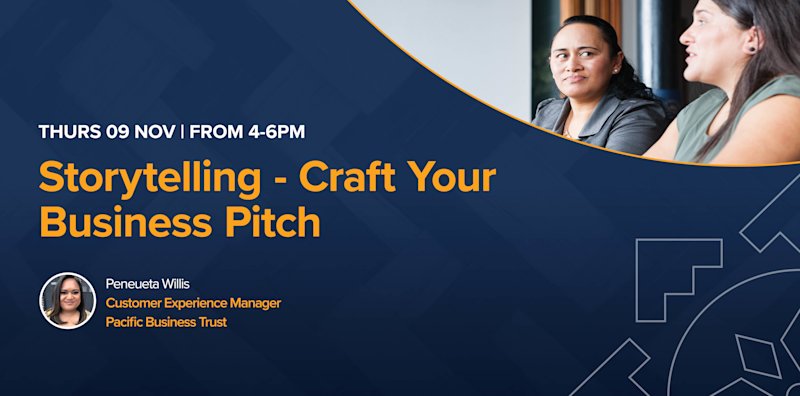 THURS 09 NOV | FROM 4-6PM

Storytelling - Craft Your Business Pitch

Peneueta Willis
Customer Experience Manager
Pacific Business Trust